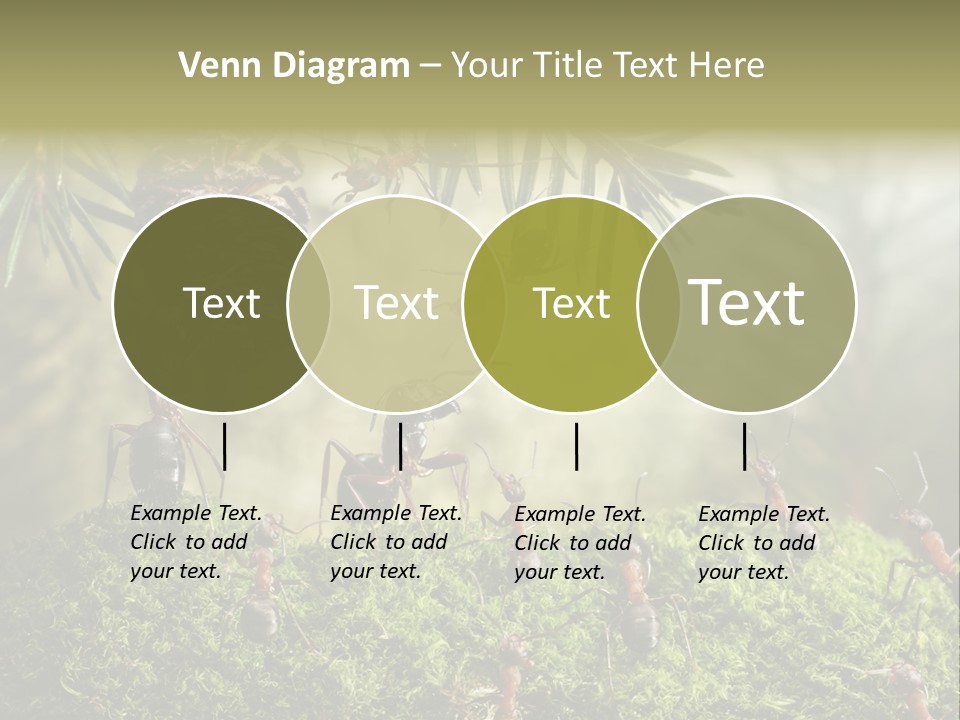 Venn Diagram – Your Title Text Here

Text

Text

Text

Text

Example Text. Click to add your text.

Example Text. Click to add your text.

Example Text. Click to add your text.

Example Text. Click to add your text.